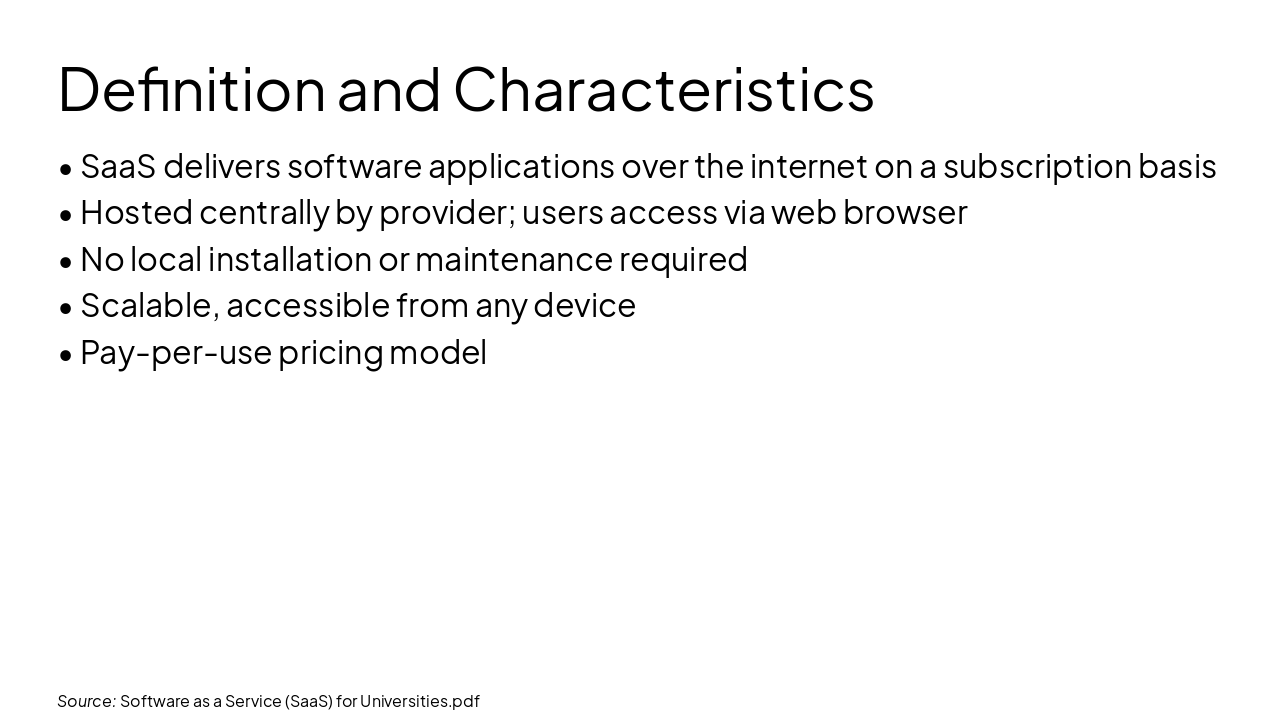 Definition and Characteristics

• SaaS delivers software applications over the internet on a subscription basis
• Hosted centrally by provider; users access via web browser
• No local installation or maintenance required
• Scalable, accessible from any device
• Pay-per-use pricing model

Source: Software as a Service (SaaS) for Universities.pdf